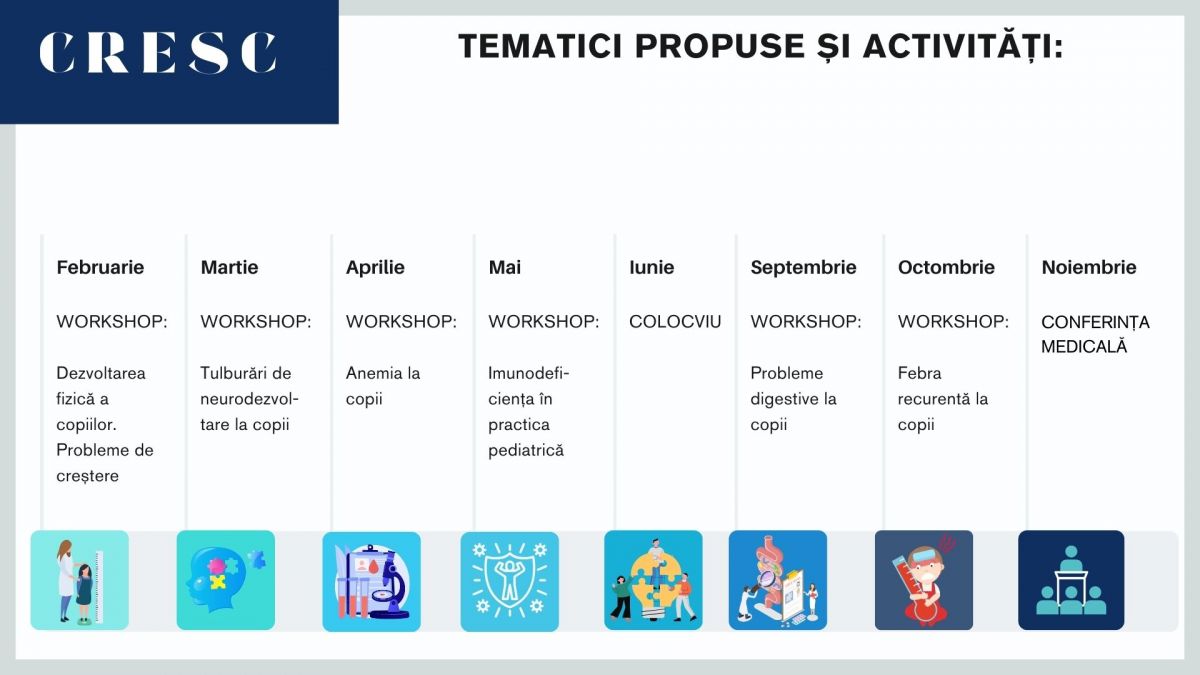 CRESC

TEMATICI PROPUSE ȘI ACTIVITĂȚI:

Februarie

WORKSHOP:

Dezvoltarea fizică a copiilor. Probleme de creștere

Martie

WORKSHOP:

Tulburări de neurodezvoltare la copii

Aprilie

WORKSHOP:

Anemia la copii

Mai

WORKSHOP:

Imunodeficiența în practica pediatrică

Iunie

COLOCVIU

Septembrie

WORKSHOP:

Probleme digestive la copii

Octombrie

WORKSHOP:

Febra recurentă la copii

Noiembrie

CONFERINȚA MEDICALĂ